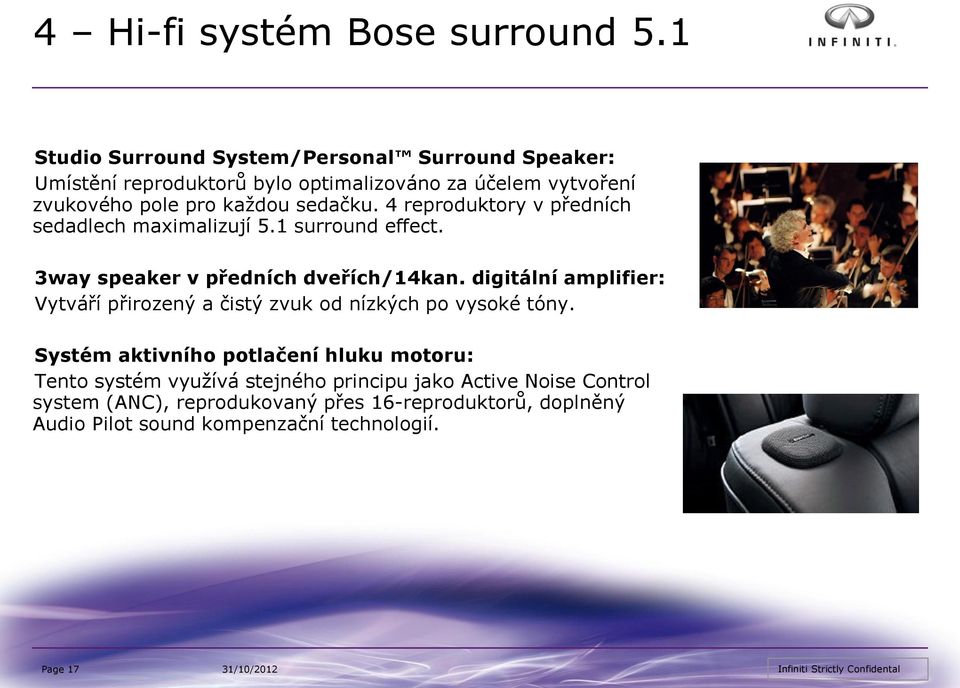 4 – Hi-fi systém Bose surround 5.1

INFINITI.

Studio Surround System/Personal™ Surround Speaker:
Umístění reproduktorů bylo optimalizováno za účelem vytvoření zvukového pole pro každou sedačku. 4 reproduktory v předních sedadlech maximalizují 5.1 surround effect.

3way speaker v předních dveřích/14kan. digitální amplifier:
Vytváří přirozený a čistý zvuk od nízkých po vysoké tóny.

Systém aktivního potlačení hluku motoru:
Tento systém využívá stejného principu jako Active Noise Control system (ANC), reprodukovaný přes 16-reproduktorů, doplněný Audio Pilot sound kompenzační technologií.

Page 17 31/10/2012 Infiniti Strictly Confidental